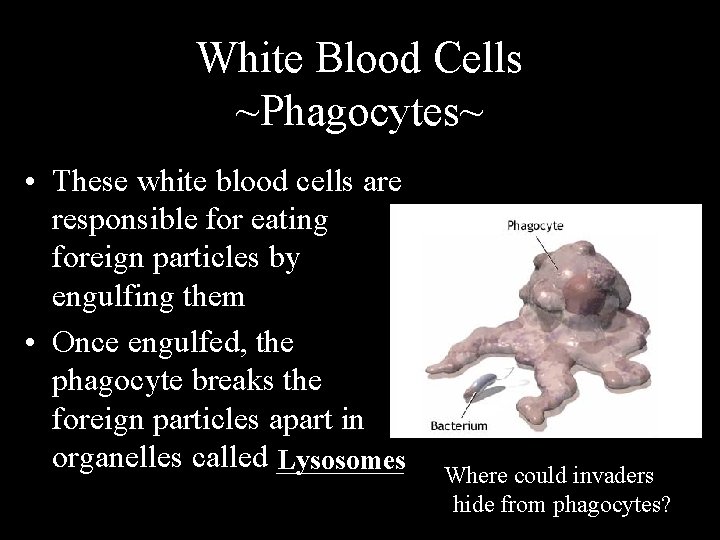 White Blood Cells
~Phagocytes~

• These white blood cells are responsible for eating foreign particles by engulfing them
• Once engulfed, the phagocyte breaks the foreign particles apart in organelles called Lysosomes

Phagocyte

Bacterium

Where could invaders hide from phagocytes?